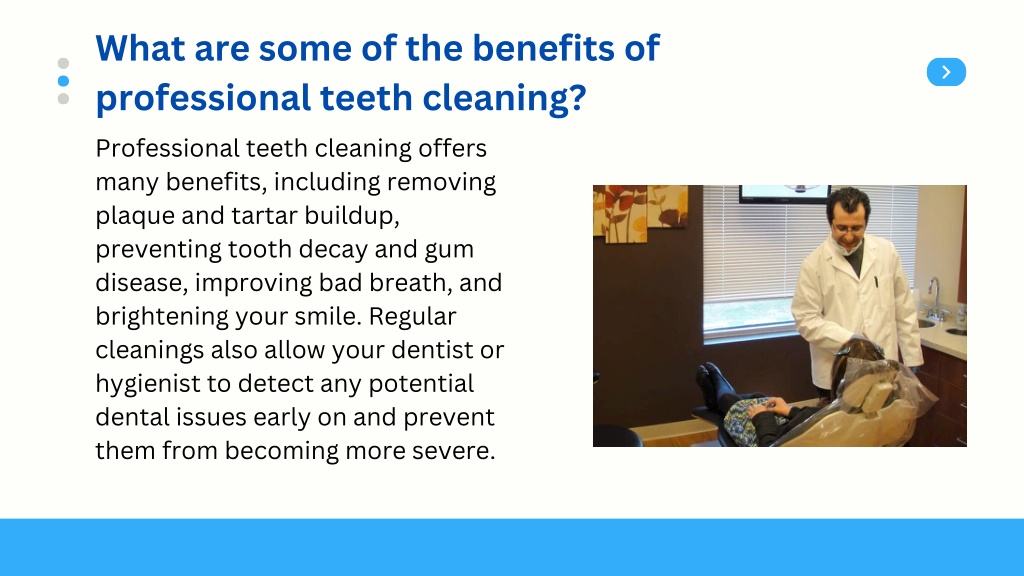 What are some of the benefits of professional teeth cleaning?

Professional teeth cleaning offers many benefits, including removing plaque and tartar buildup, preventing tooth decay and gum disease, improving bad breath, and brightening your smile. Regular cleanings also allow your dentist or hygienist to detect any potential dental issues early on and prevent them from becoming more severe.